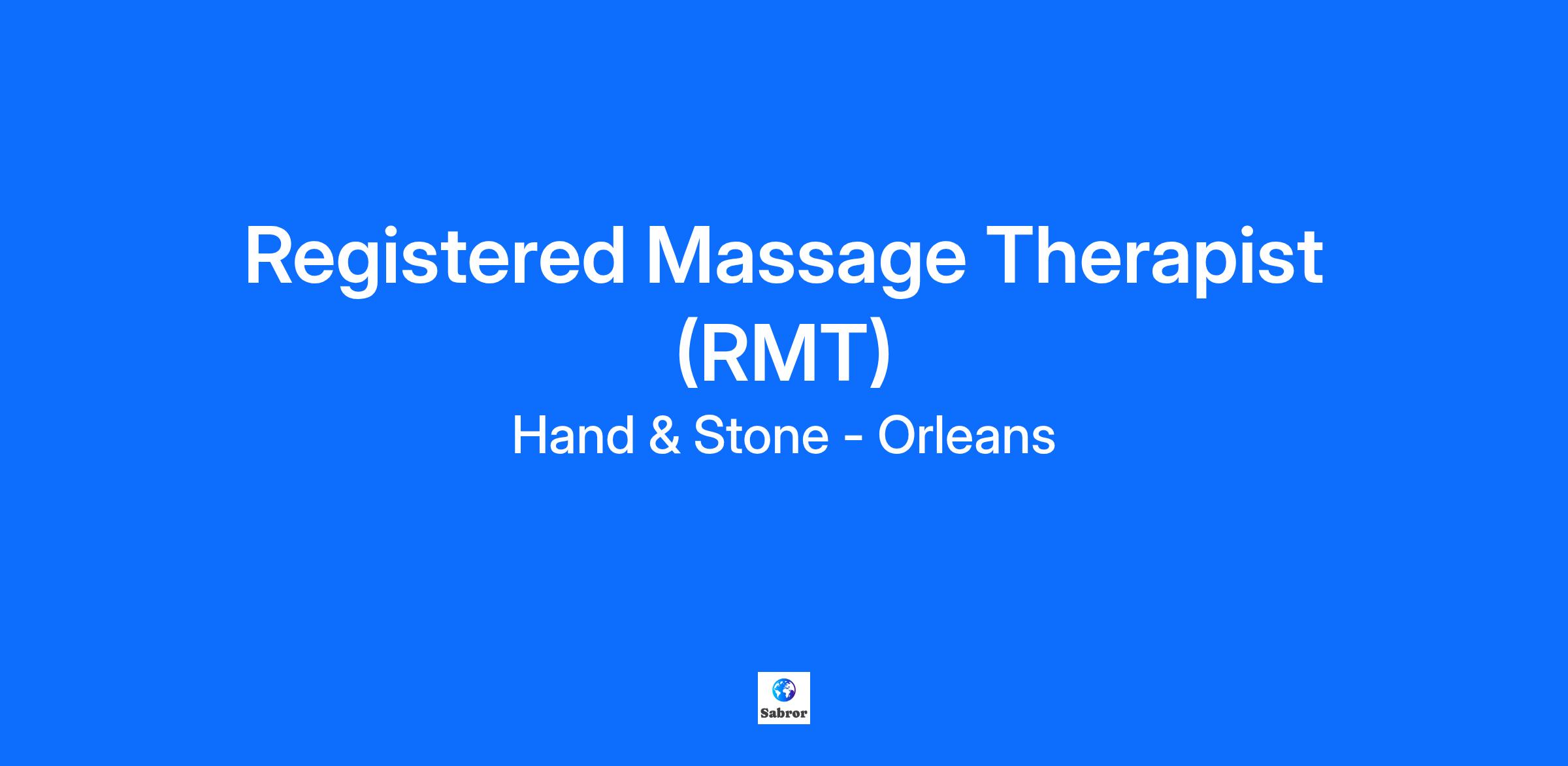 Registered Massage Therapist (RMT)

Hand & Stone - Orleans

Sabror